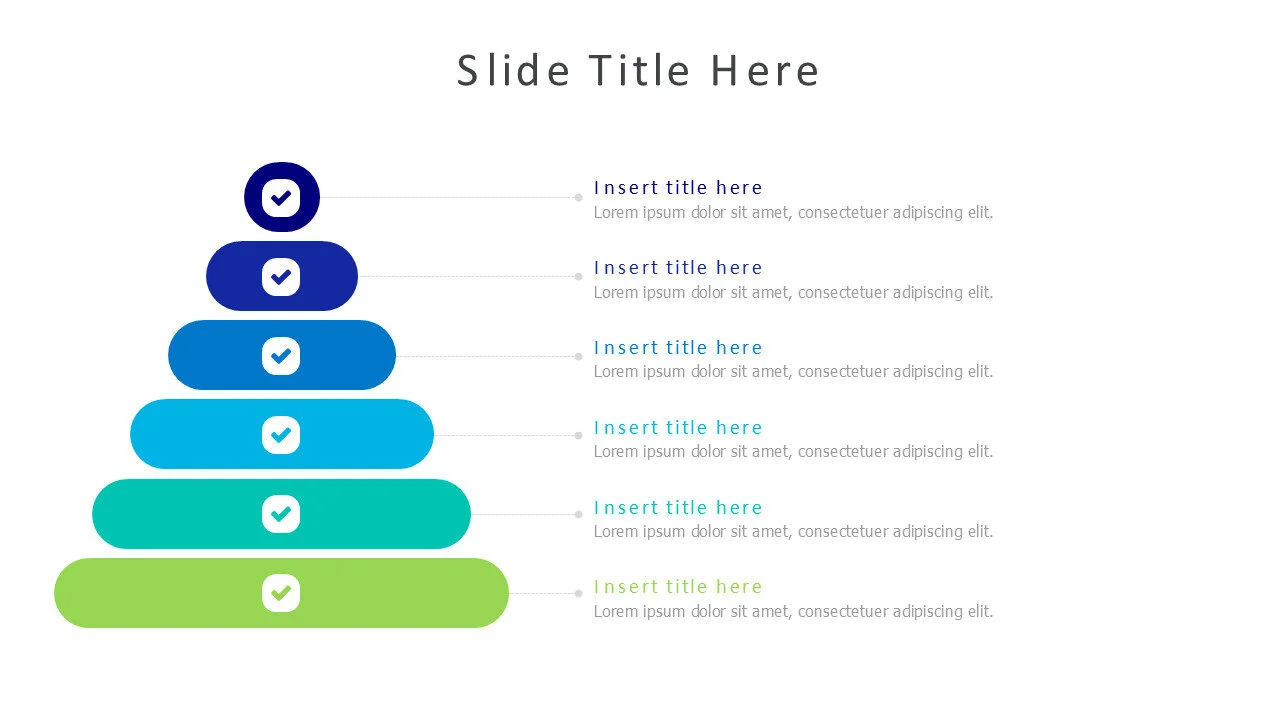 Slide Title Here

Insert title here
Lorem ipsum dolor sit amet, consectetuer adipiscing elit.

Insert title here
Lorem ipsum dolor sit amet, consectetuer adipiscing elit.

Insert title here
Lorem ipsum dolor sit amet, consectetuer adipiscing elit.

Insert title here
Lorem ipsum dolor sit amet, consectetuer adipiscing elit.

Insert title here
Lorem ipsum dolor sit amet, consectetuer adipiscing elit.

Insert title here
Lorem ipsum dolor sit amet, consectetuer adipiscing elit.